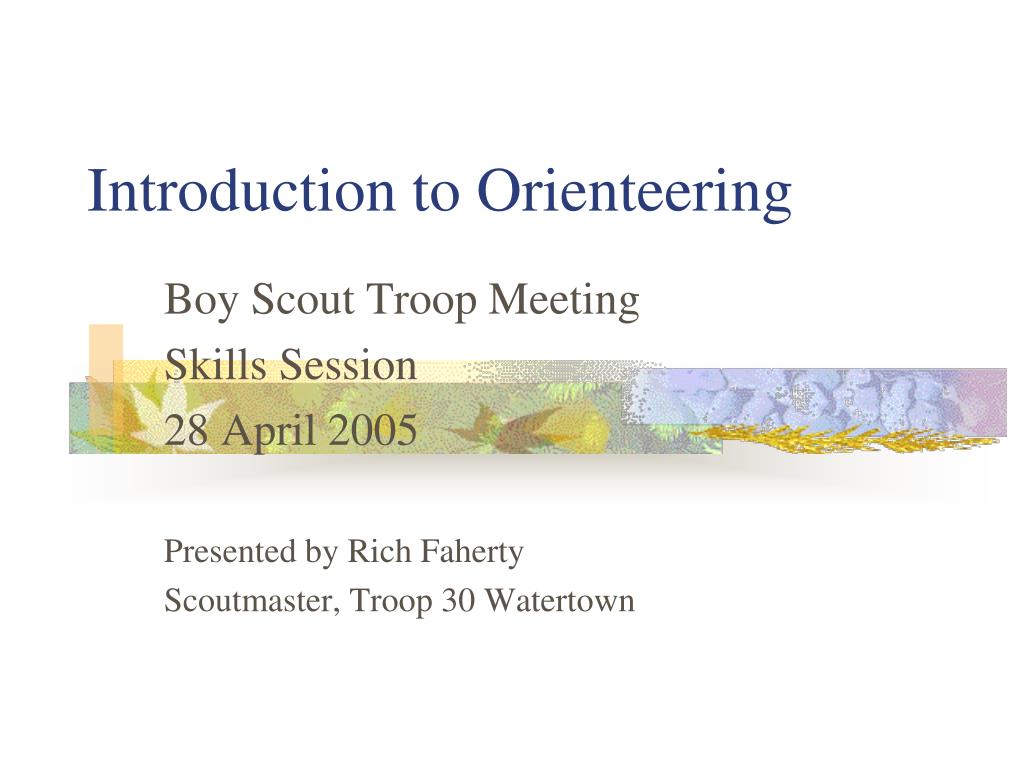 Introduction to Orienteering

Boy Scout Troop Meeting
Skills Session
28 April 2005

Presented by Rich Faherty
Scoutmaster, Troop 30 Watertown